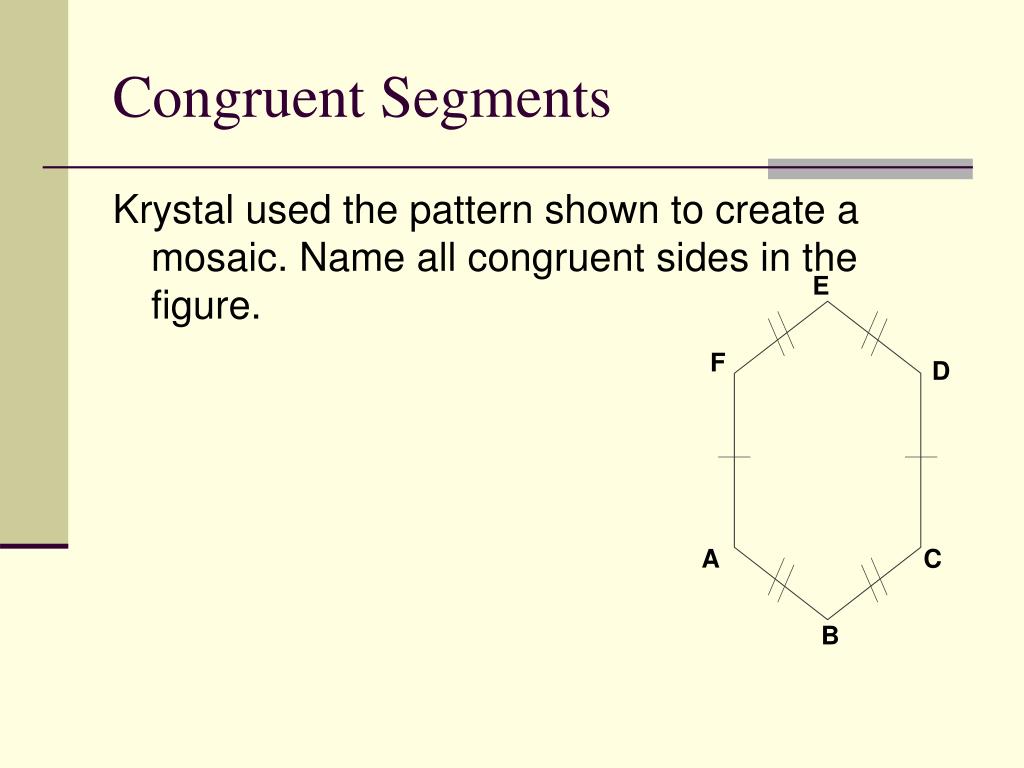 Congruent Segments

Krystal used the pattern shown to create a mosaic. Name all congruent sides in the figure.

E
F
D
A
C
B